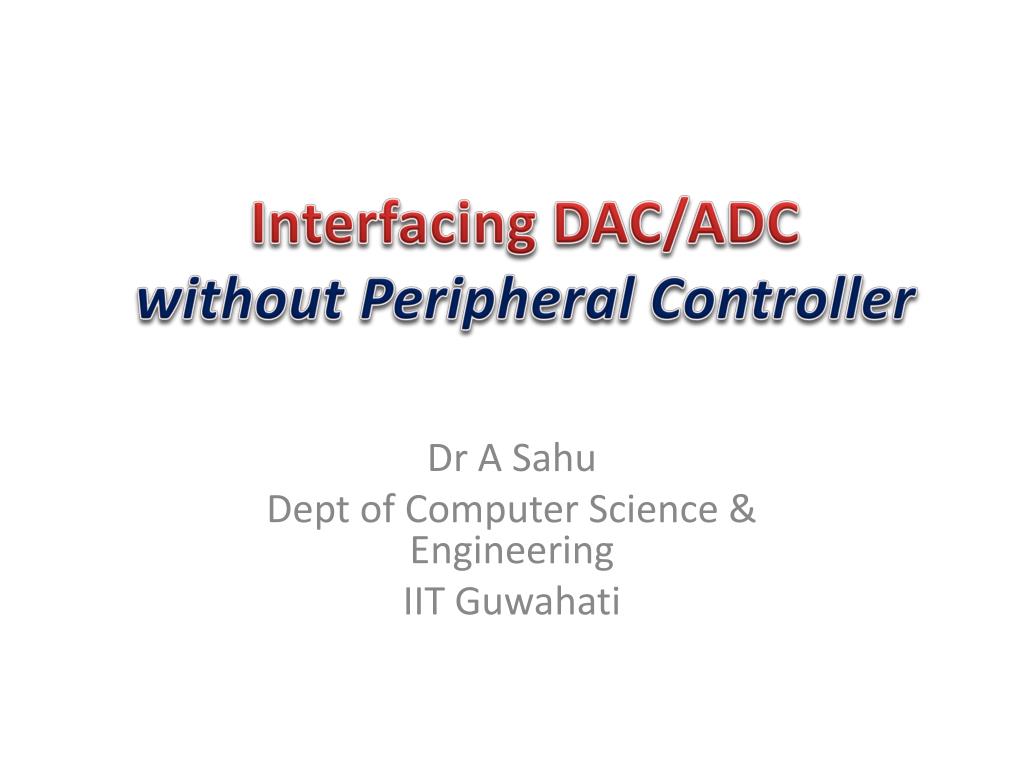 Interfacing DAC/ADC
without Peripheral Controller

Dr A Sahu
Dept of Computer Science & Engineering
IIT Guwahati